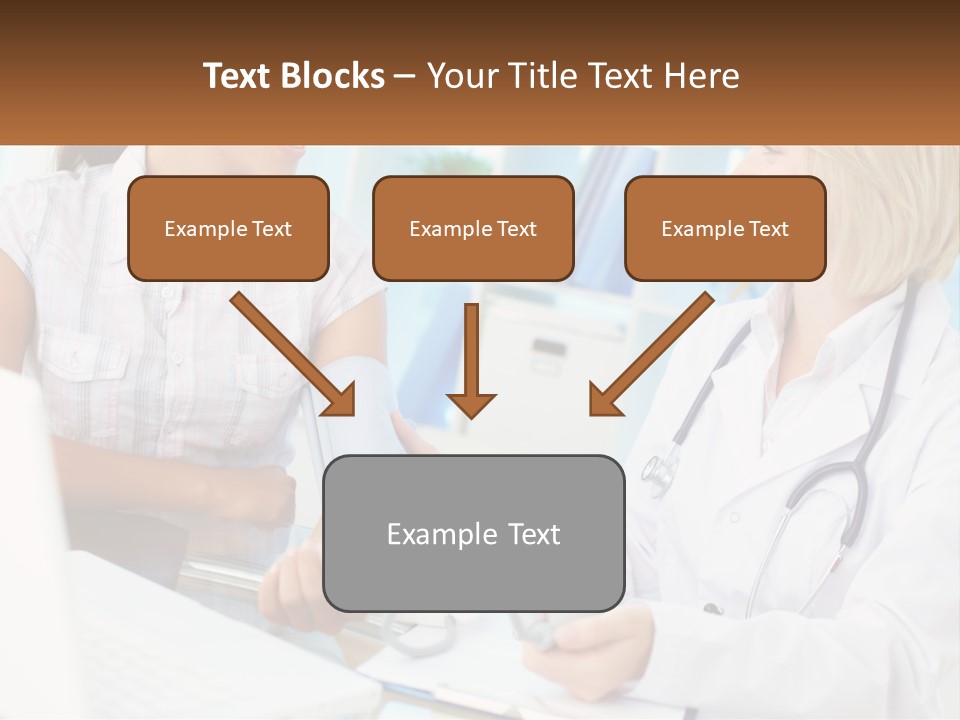 Text Blocks – Your Title Text Here

Example Text

Example Text

Example Text

Example Text